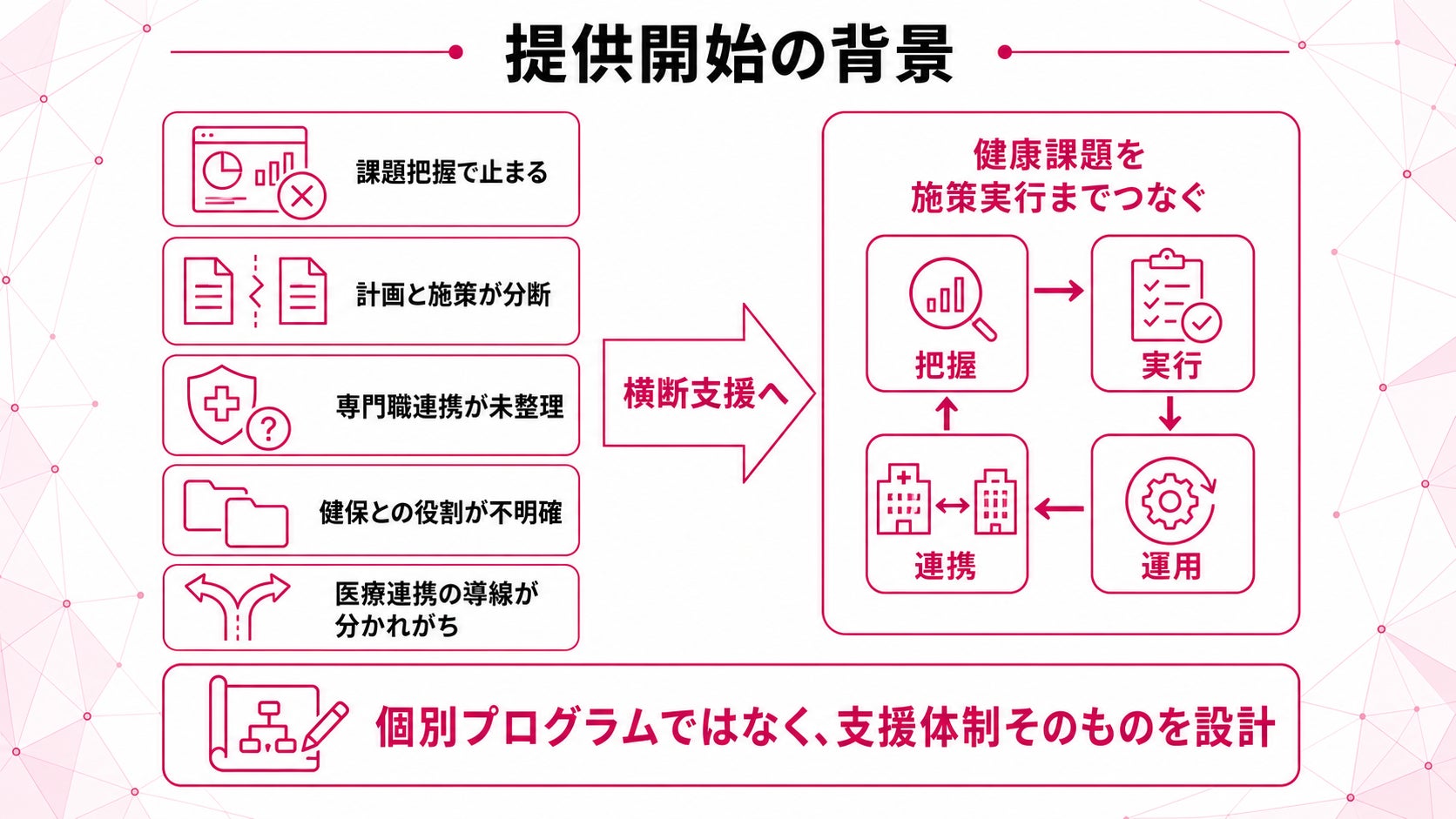 提供開始の背景

課題把握で止まる

計画と施策が分断

専門職連携が未整理

健保との役割が不明確

医療連携の導線が分かれがち

横断支援へ

健康課題を施策実行までつなぐ

把握

実行

運用

連携

個別プログラムではなく、支援体制そのものを設計